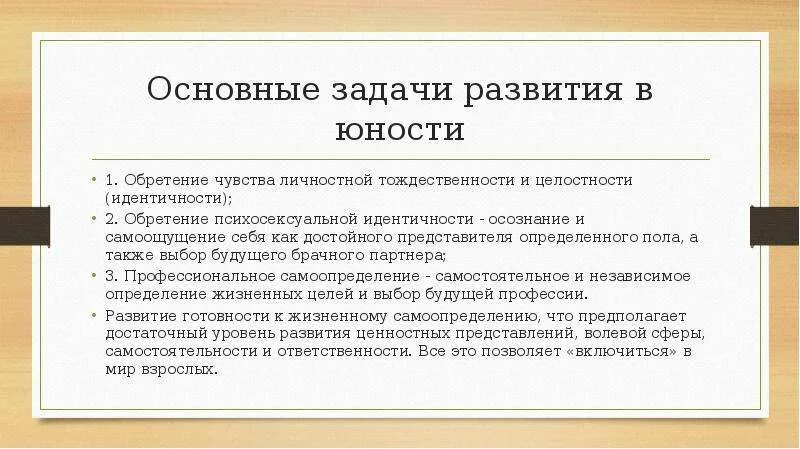 Основные задачи развития в юности

• 1. Обретение чувства личностной тождественности и целостности (идентичности);

• 2. Обретение психосексуальной идентичности - осознание и самоощущение себя как достойного представителя определенного пола, а также выбор будущего брачного партнера;

• 3. Профессиональное самоопределение - самостоятельное и независимое определение жизненных целей и выбор будущей профессии.

• Развитие готовности к жизненному самоопределению, что предполагает достаточный уровень развития ценностных представлений, волевой сферы, самостоятельности и ответственности. Все это позволяет «включиться» в мир взрослых.